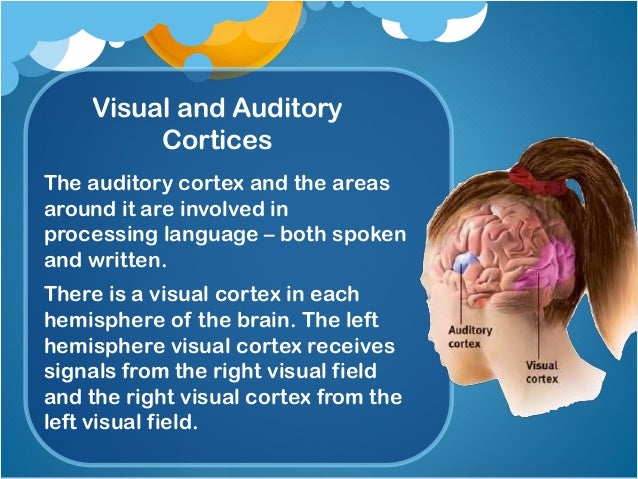 Visual and Auditory Cortices

The auditory cortex and the areas around it are involved in processing language – both spoken and written.

There is a visual cortex in each hemisphere of the brain. The left hemisphere visual cortex receives signals from the right visual field and the right visual cortex from the left visual field.

Auditory cortex

Visual cortex